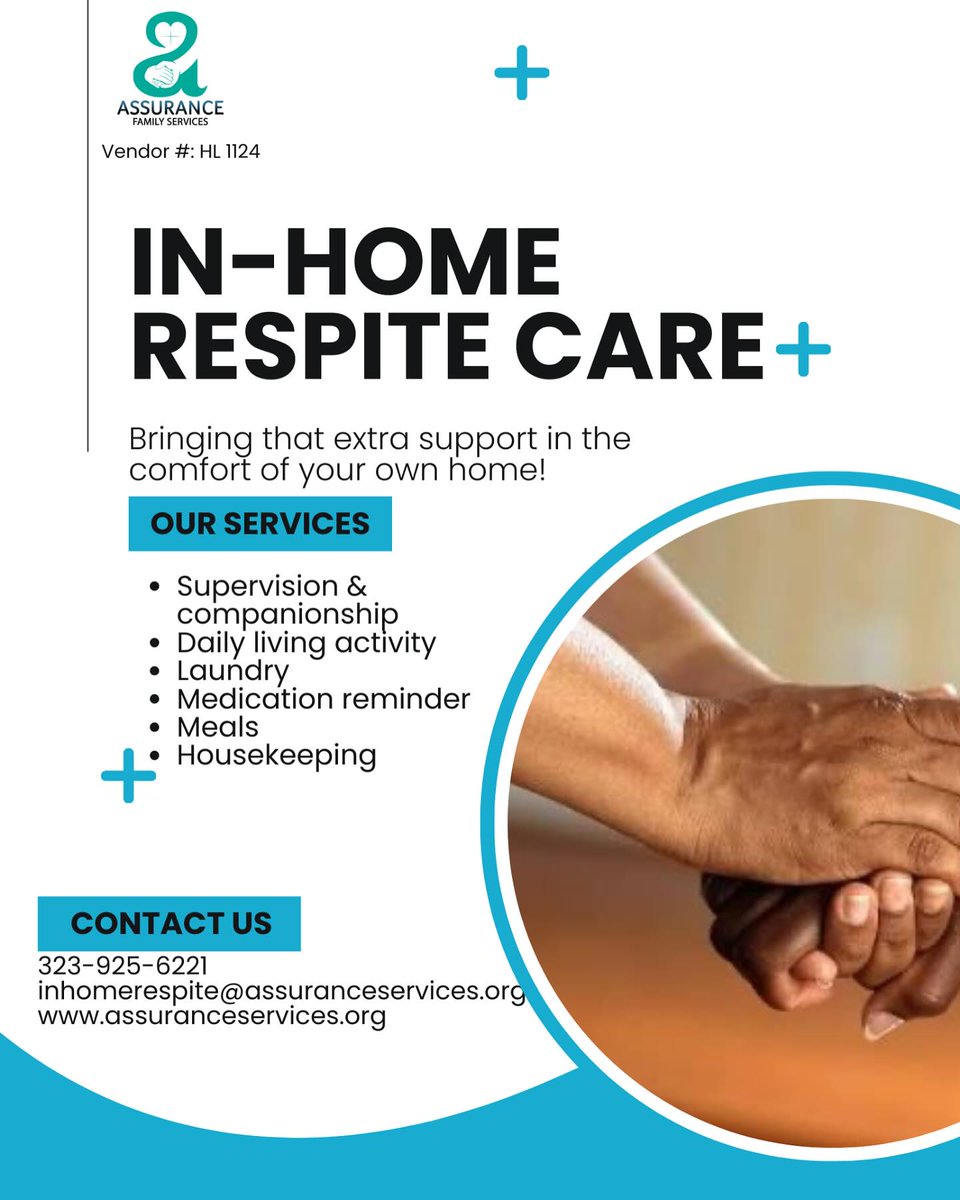 ASSURANCE
FAMILY SERVICES

Vendor #: HL 1124

IN-HOME RESPITE CARE

Bringing that extra support in the comfort of your own home!

OUR SERVICES

- Supervision & companionship
- Daily living activity
- Laundry
- Medication reminder
- Meals
- Housekeeping

CONTACT US

323-925-6221
inhomerespite@assuranceservices.org
www.assuranceservices.org